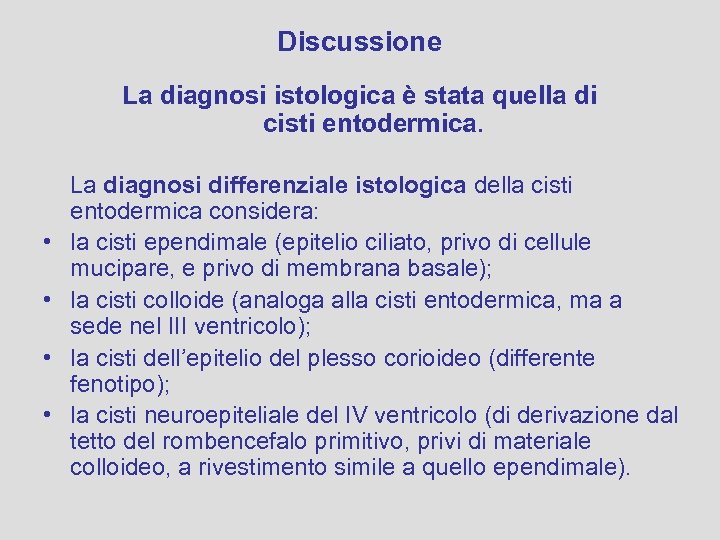 Discussione

La diagnosi istologica è stata quella di cisti entodermica.

La diagnosi differenziale istologica della cisti entodermica considera:

• la cisti ependimale (epitelio ciliato, privo di cellule mucipare, e privo di membrana basale);
• la cisti colloide (analoga alla cisti entodermica, ma a sede nel III ventricolo);
• la cisti dell'epitelio del plesso corioideo (differente fenotipo);
• la cisti neuroepiteliale del IV ventricolo (di derivazione dal tetto del rombencefalo primitivo, privi di materiale colloideo, a rivestimento simile a quello ependimale).